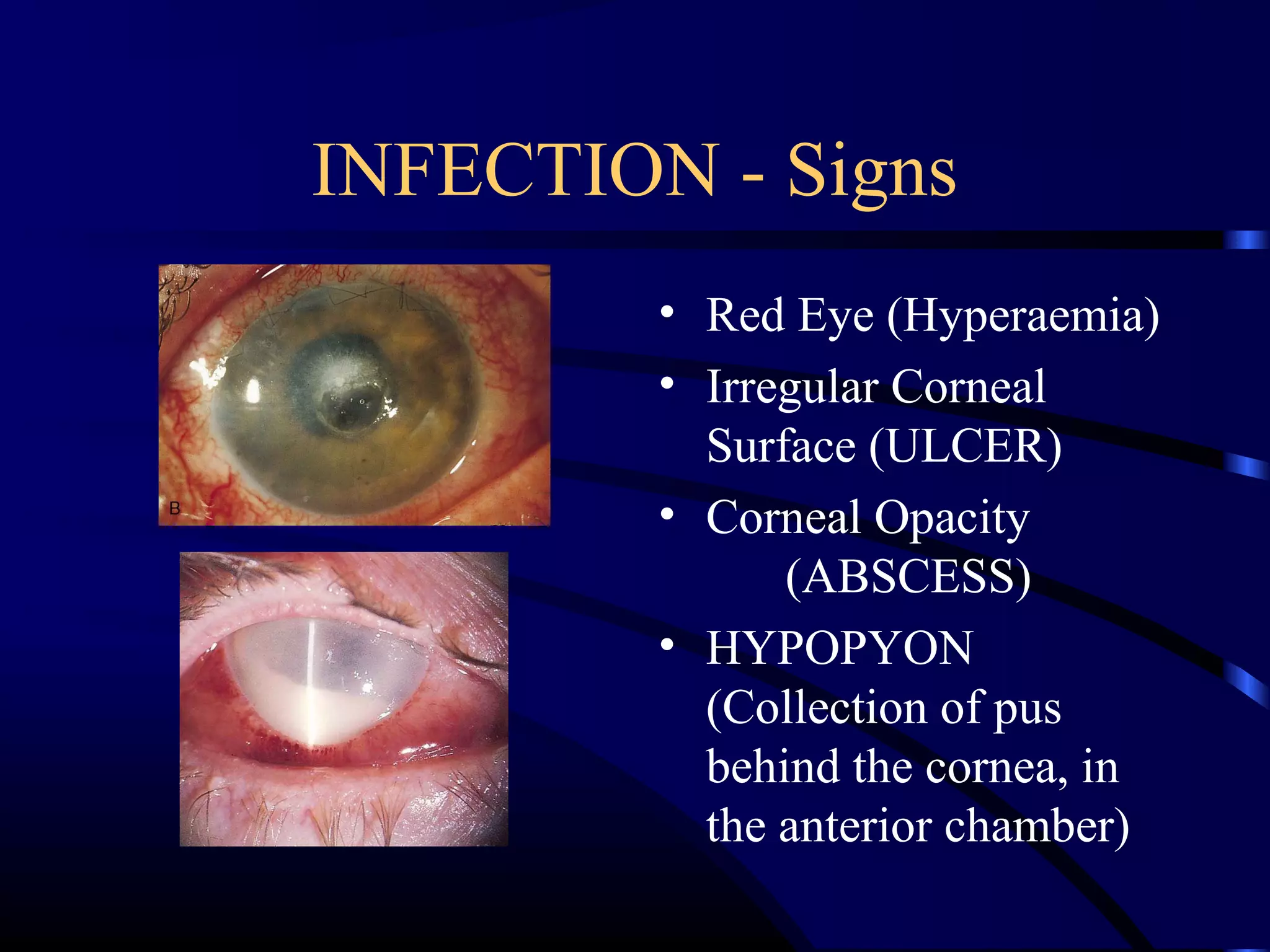 INFECTION - Signs

B

• Red Eye (Hyperaemia)
• Irregular Corneal Surface (ULCER)
• Corneal Opacity (ABSCESS)
• HYPOPYON (Collection of pus behind the cornea, in the anterior chamber)